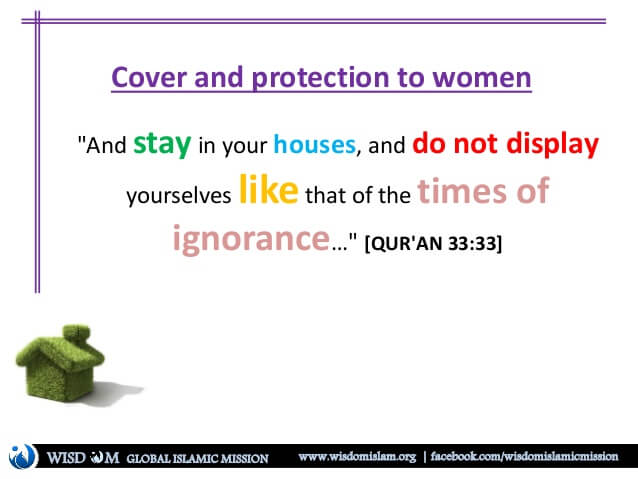 Cover and protection to women

"And stay in your houses, and do not display yourselves like that of the times of ignorance..." [QUR'AN 33:33]

WISDOM GLOBAL ISLAMIC MISSION www.wisdomislam.org | facebook.com/wisdomislamicmission